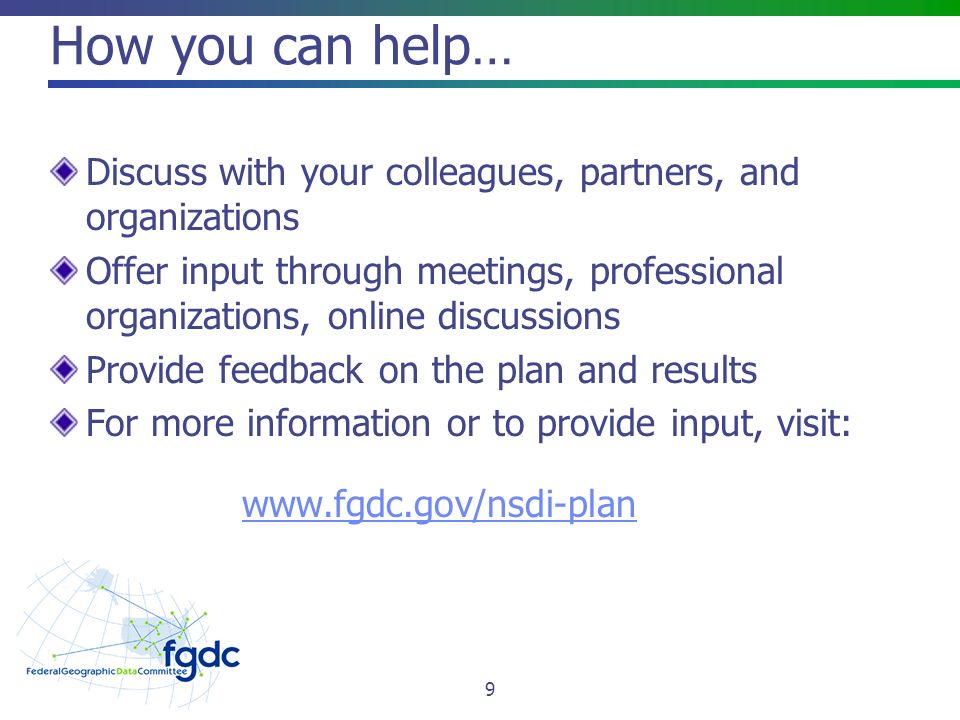 How you can help…

Discuss with your colleagues, partners, and organizations

Offer input through meetings, professional organizations, online discussions

Provide feedback on the plan and results

For more information or to provide input, visit:

www.fgdc.gov/nsdi-plan

fgdc
FederalGeographicDataCommittee

9